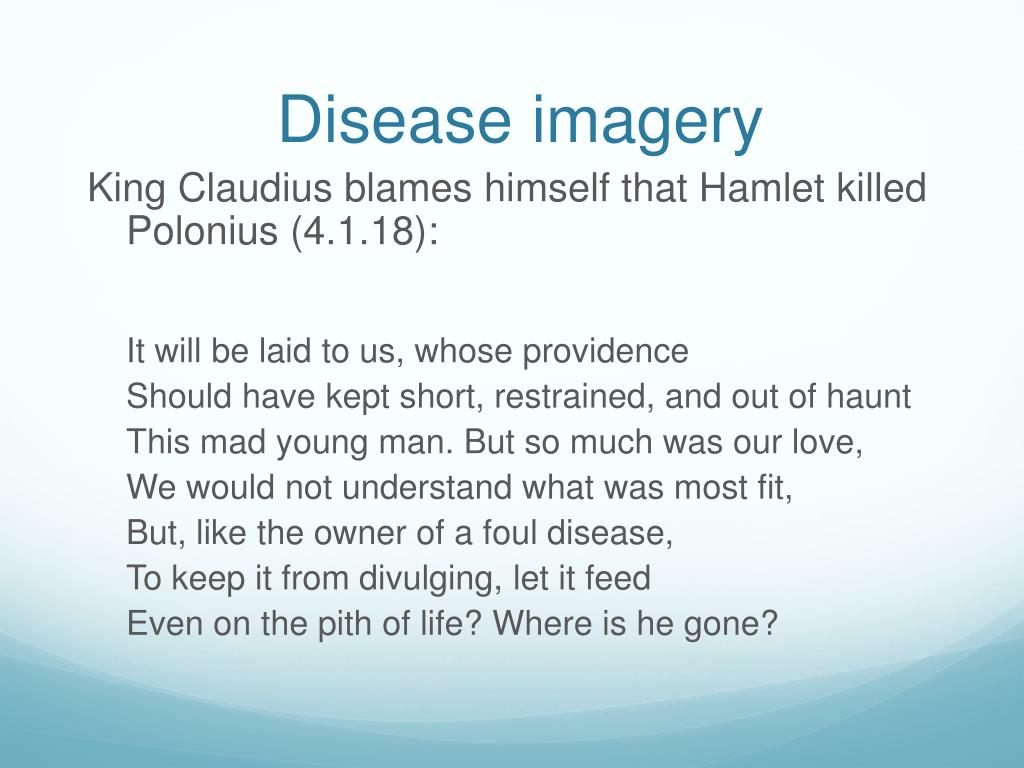 Disease imagery

King Claudius blames himself that Hamlet killed Polonius (4.1.18):

It will be laid to us, whose providence
Should have kept short, restrained, and out of haunt
This mad young man. But so much was our love,
We would not understand what was most fit,
But, like the owner of a foul disease,
To keep it from divulging, let it feed
Even on the pith of life? Where is he gone?